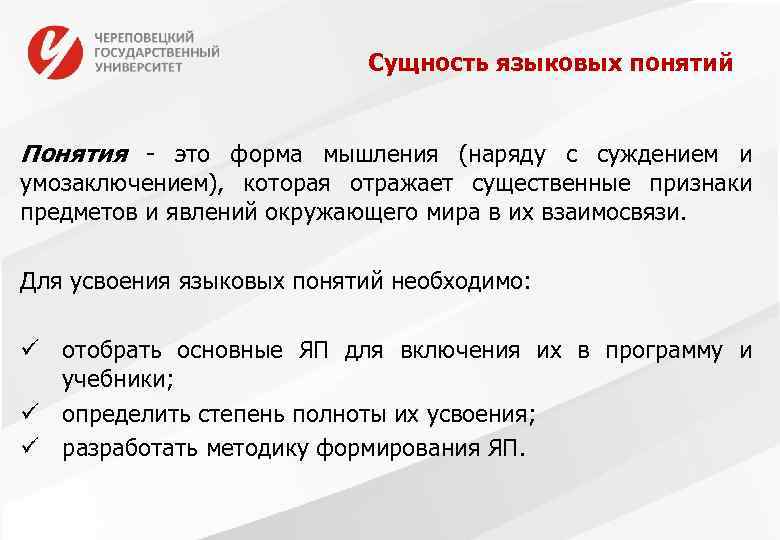 ЧЕРЕПОВЕЦКИЙ
ГОСУДАРСТВЕННЫЙ
УНИВЕРСИТЕТ

Сущность языковых понятий

Понятия - это форма мышления (наряду с суждением и умозаключением), которая отражает существенные признаки предметов и явлений окружающего мира в их взаимосвязи.

Для усвоения языковых понятий необходимо:

✓ отобрать основные ЯП для включения их в программу и учебники;
✓ определить степень полноты их усвоения;
✓ разработать методику формирования ЯП.